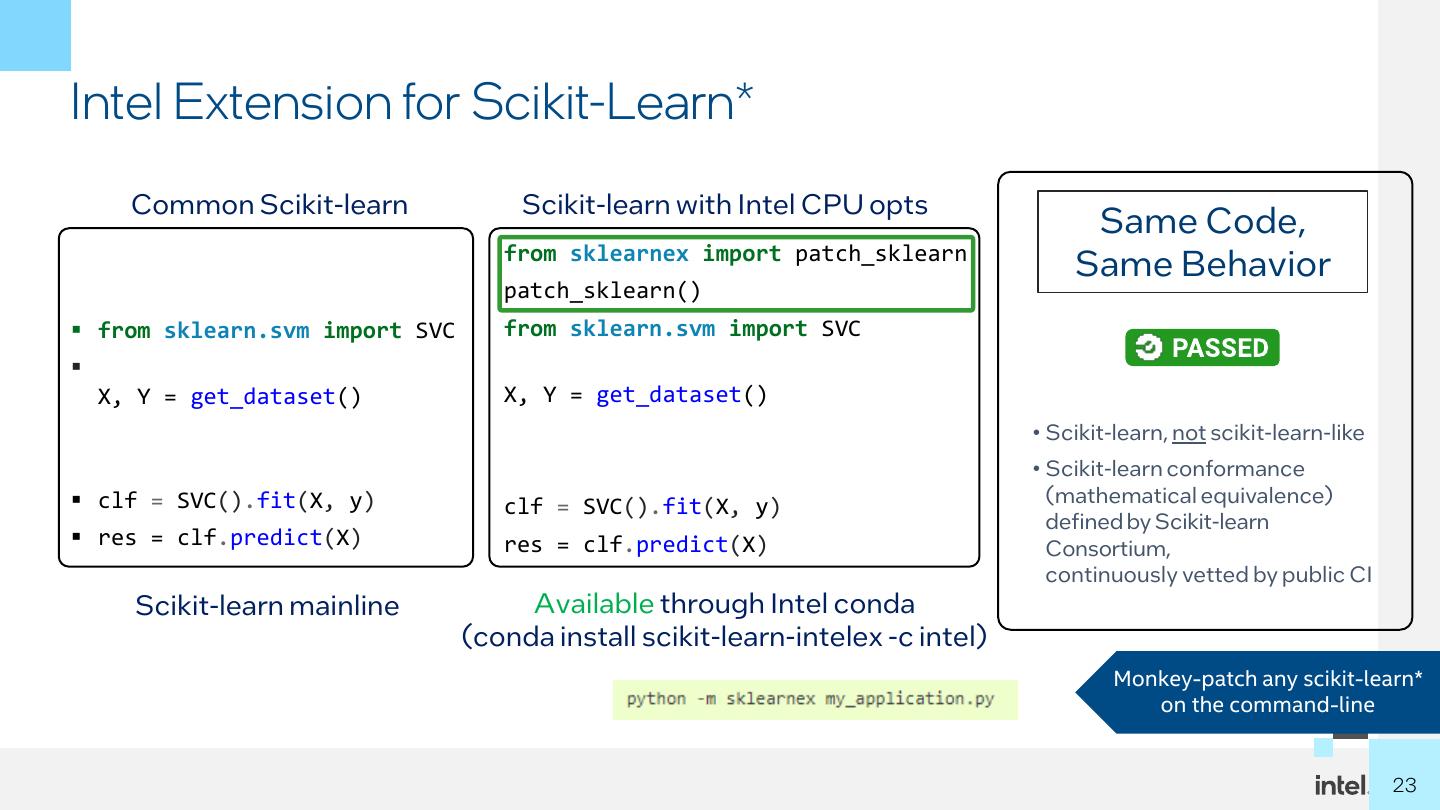 Intel Extension for Scikit-Learn*

Common Scikit-learn

▪ from sklearn.svm import SVC
▪
X, Y = get_dataset()

▪ clf = SVC().fit(X, y)
▪ res = clf.predict(X)

Scikit-learn mainline

Scikit-learn with Intel CPU opts

from sklearnex import patch_sklearn
patch_sklearn()
from sklearn.svm import SVC

X, Y = get_dataset()

clf = SVC().fit(X, y)
res = clf.predict(X)

Available through Intel conda
(conda install scikit-learn-intelex -c intel)

python -m sklearnex my_application.py

Same Code,
Same Behavior

PASSED

• Scikit-learn, not scikit-learn-like
• Scikit-learn conformance (mathematical equivalence) defined by Scikit-learn Consortium, continuously vetted by public CI

Monkey-patch any scikit-learn* on the command-line

intel. 23